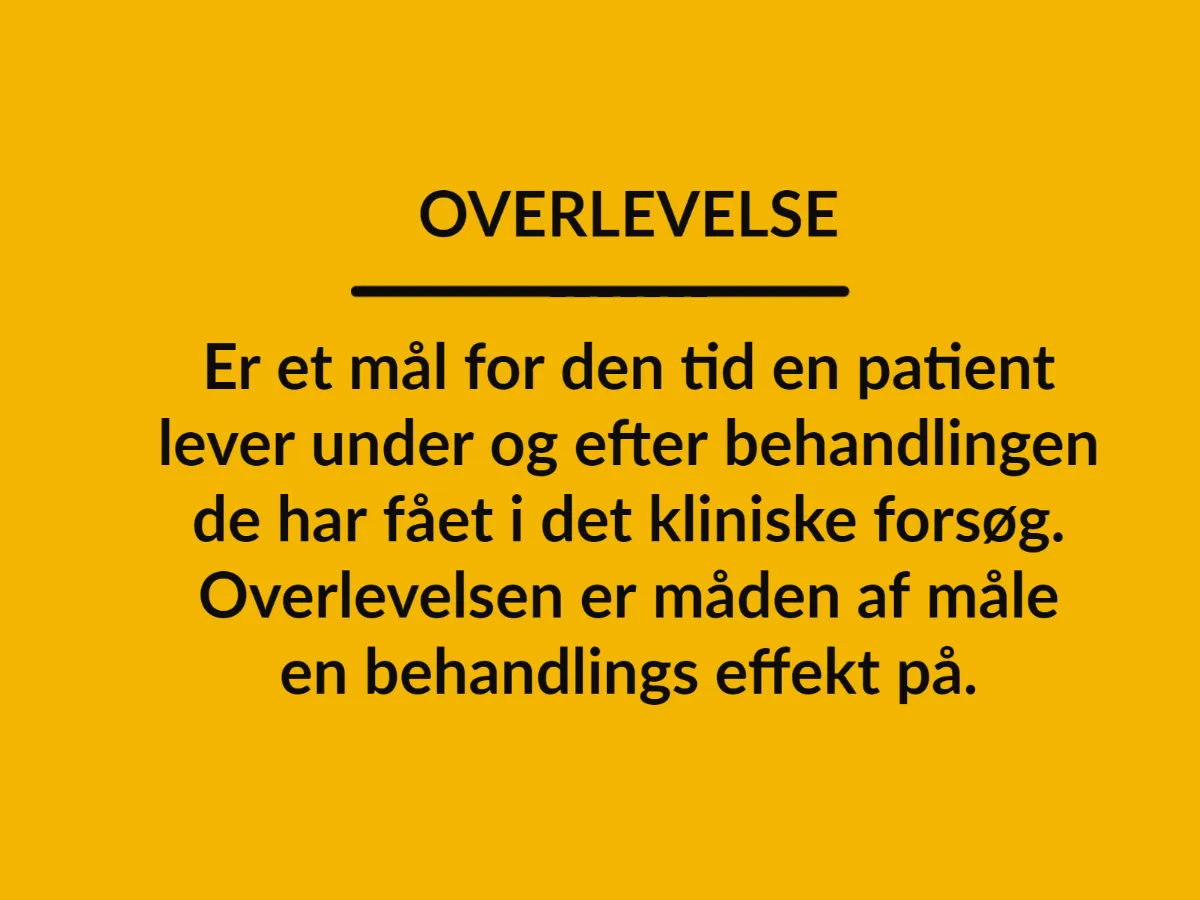 OVERLEVELSE

Er et mål for den tid en patient lever under og efter behandlingen de har fået i det kliniske forsøg. Overlevelsen er måden af måle en behandlings effekt på.